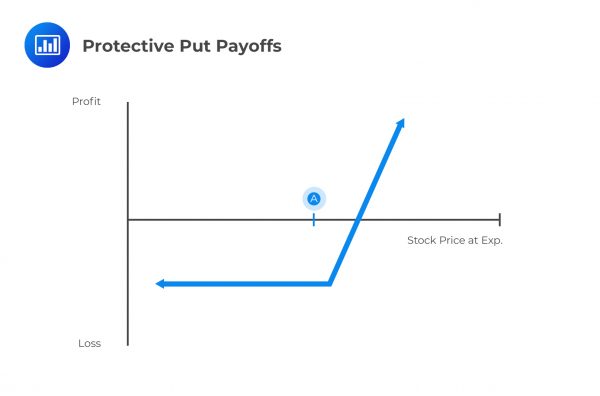 Protective Put Payoffs

Profit

A

Stock Price at Exp.

Loss